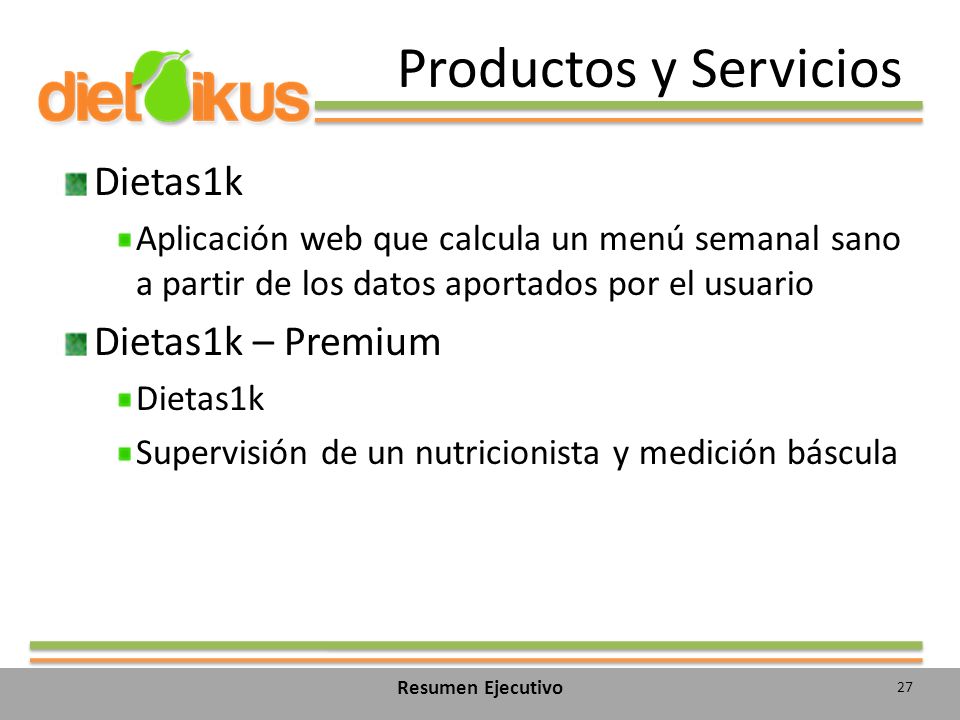 dietikus

Productos y Servicios

Dietas1k

Aplicación web que calcula un menú semanal sano a partir de los datos aportados por el usuario

Dietas1k – Premium

Dietas1k

Supervisión de un nutricionista y medición báscula

Resumen Ejecutivo

27